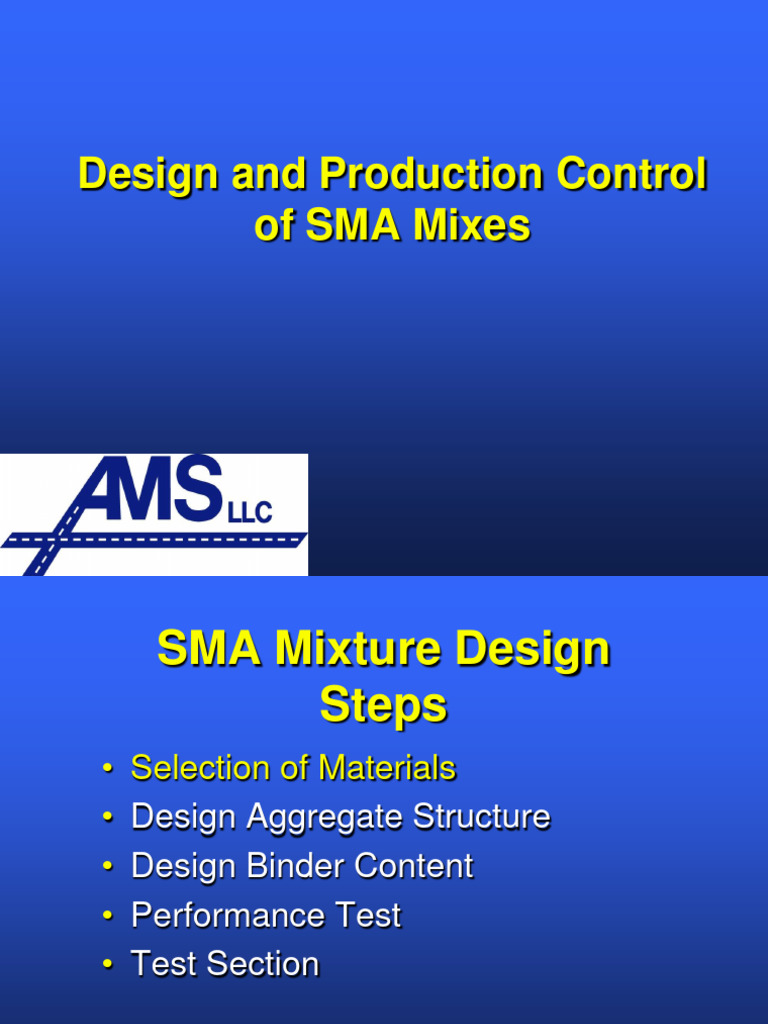 Design and Production Control of SMA Mixes

AMS LLC

SMA Mixture Design Steps

• Selection of Materials
• Design Aggregate Structure
• Design Binder Content
• Performance Test
• Test Section